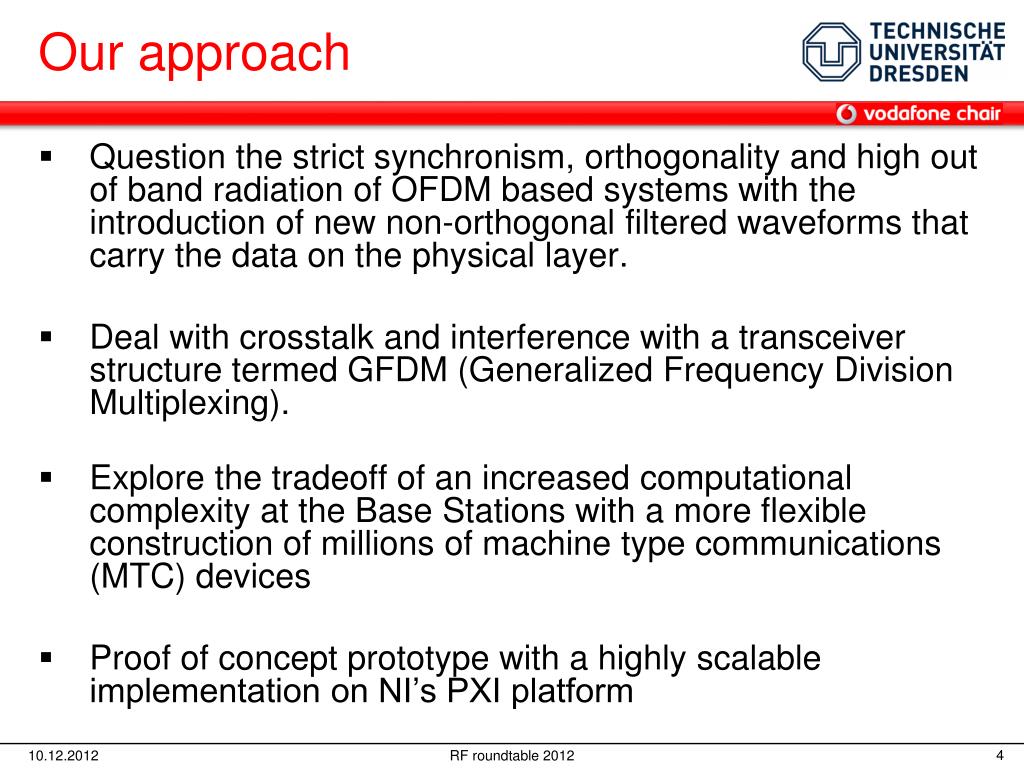 Our approach

TECHNISCHE UNIVERSITÄT DRESDEN

vodafone chair

▪ Question the strict synchronism, orthogonality and high out of band radiation of OFDM based systems with the introduction of new non-orthogonal filtered waveforms that carry the data on the physical layer.

▪ Deal with crosstalk and interference with a transceiver structure termed GFDM (Generalized Frequency Division Multiplexing).

▪ Explore the tradeoff of an increased computational complexity at the Base Stations with a more flexible construction of millions of machine type communications (MTC) devices

▪ Proof of concept prototype with a highly scalable implementation on NI's PXI platform

10.12.2012 RF roundtable 2012 4